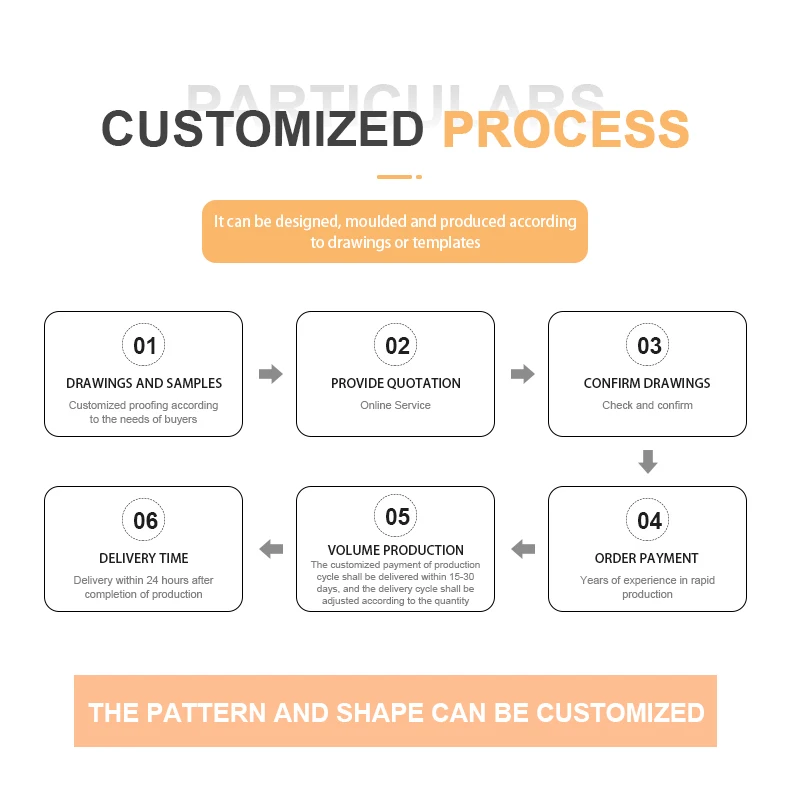 PARTICULARS

CUSTOMIZED PROCESS

It can be designed, moulded and produced according to drawings or templates

01
DRAWINGS AND SAMPLES
Customized proofing according to the needs of buyers

02
PROVIDE QUOTATION
Online Service

03
CONFIRM DRAWINGS
Check and confirm

04
ORDER PAYMENT
Years of experience in rapid production

05
VOLUME PRODUCTION
The customized payment of production cycle shall be delivered within 15-30 days, and the delivery cycle shall be adjusted according to the quantity

06
DELIVERY TIME
Delivery within 24 hours after completion of production

THE PATTERN AND SHAPE CAN BE CUSTOMIZED